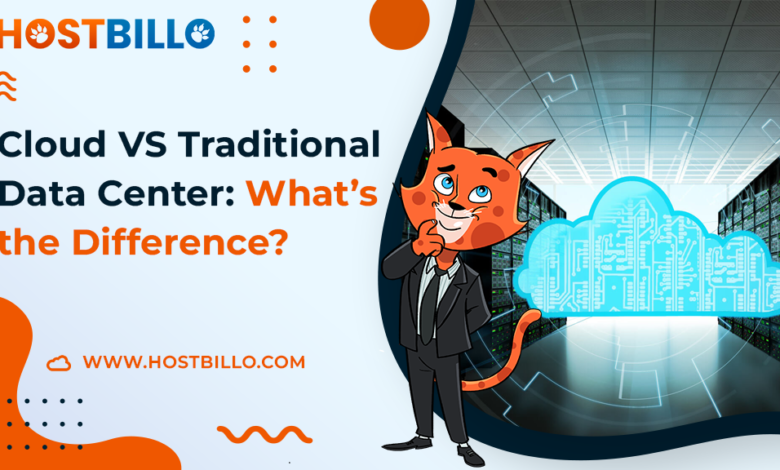 HOSTBILLO

Cloud VS Traditional Data Center: What's the Difference?

WWW.HOSTBILLO.COM